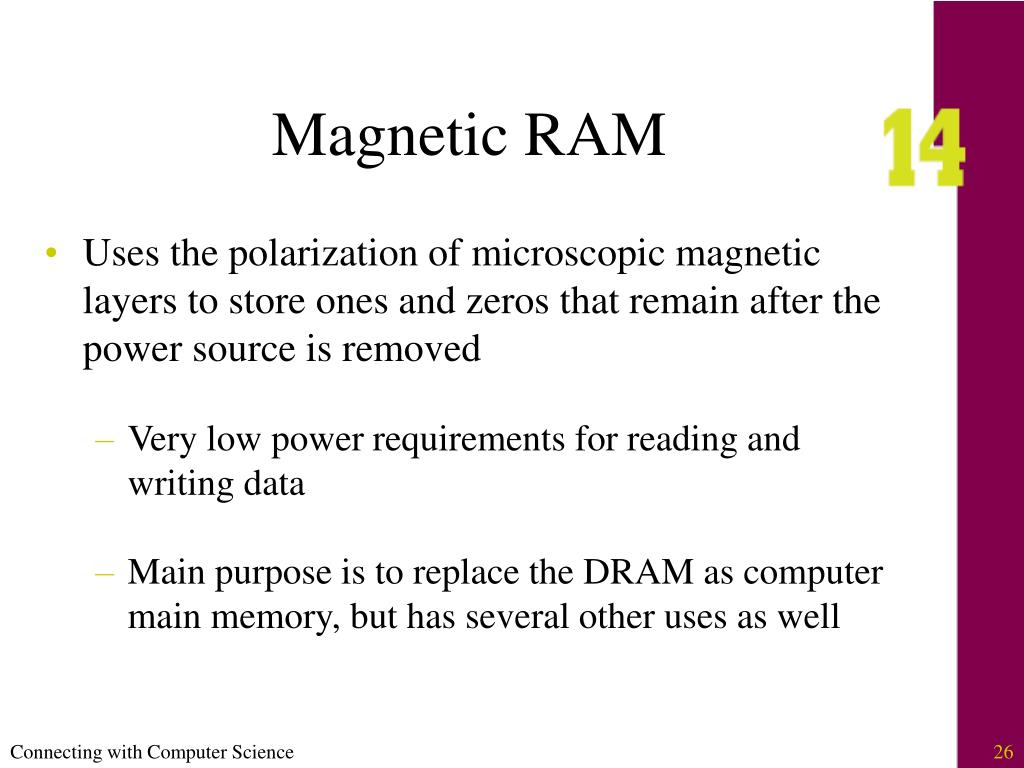 Magnetic RAM

14

• Uses the polarization of microscopic magnetic layers to store ones and zeros that remain after the power source is removed

– Very low power requirements for reading and writing data

– Main purpose is to replace the DRAM as computer main memory, but has several other uses as well

Connecting with Computer Science

26